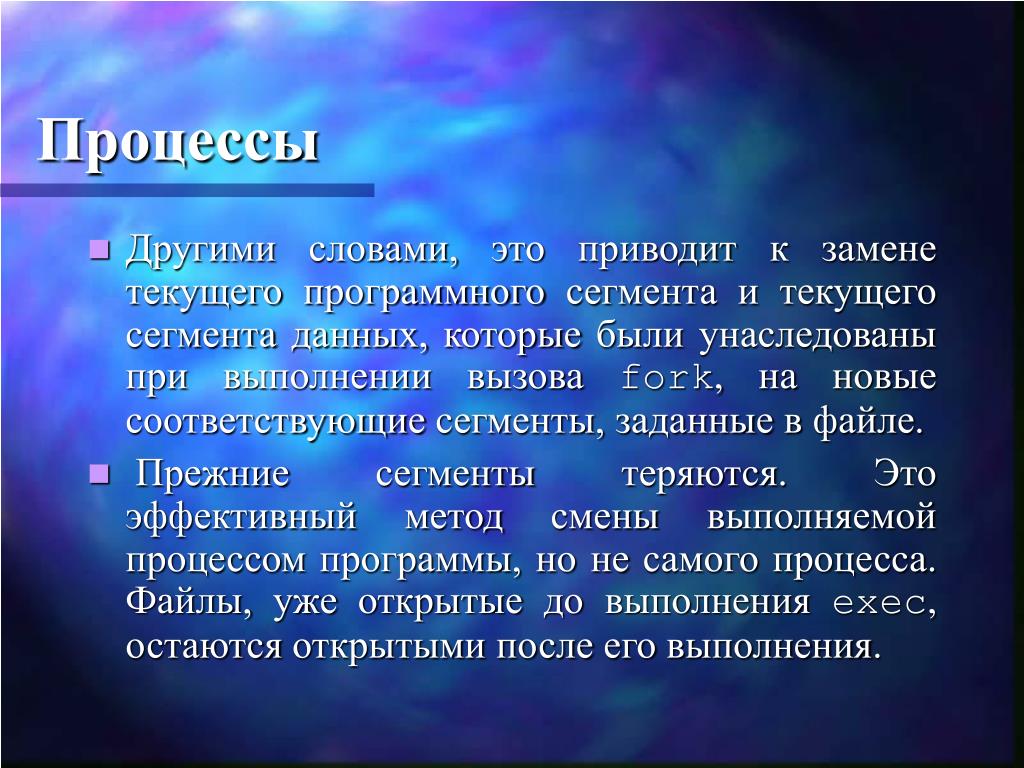 Процессы

Другими словами, это приводит к замене текущего программного сегмента и текущего сегмента данных, которые были унаследованы при выполнении вызова fork, на новые соответствующие сегменты, заданные в файле.

Прежние сегменты теряются. Это эффективный метод смены выполняемой процессом программы, но не самого процесса. Файлы, уже открытые до выполнения exec, остаются открытыми после его выполнения.